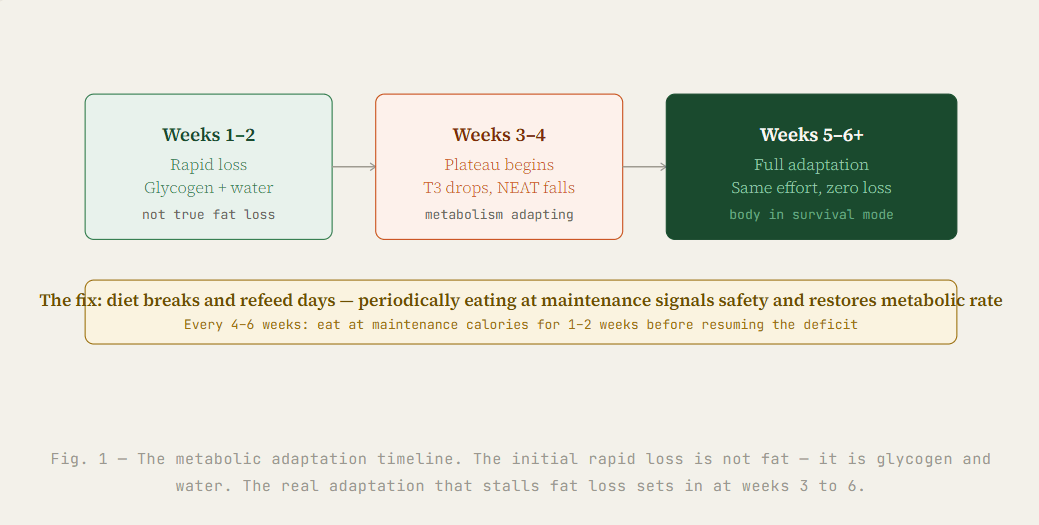 Weeks 1–2
Rapid loss
Glycogen + water
not true fat loss

Weeks 3–4
Plateau begins
T3 drops, NEAT falls
metabolism adapting

Weeks 5–6+
Full adaptation
Same effort, zero loss
body in survival mode

The fix: diet breaks and refeed days — periodically eating at maintenance signals safety and restores metabolic rate
Every 4–6 weeks: eat at maintenance calories for 1–2 weeks before resuming the deficit

Fig. 1 — The metabolic adaptation timeline. The initial rapid loss is not fat — it is glycogen and water. The real adaptation that stalls fat loss sets in at weeks 3 to 6.